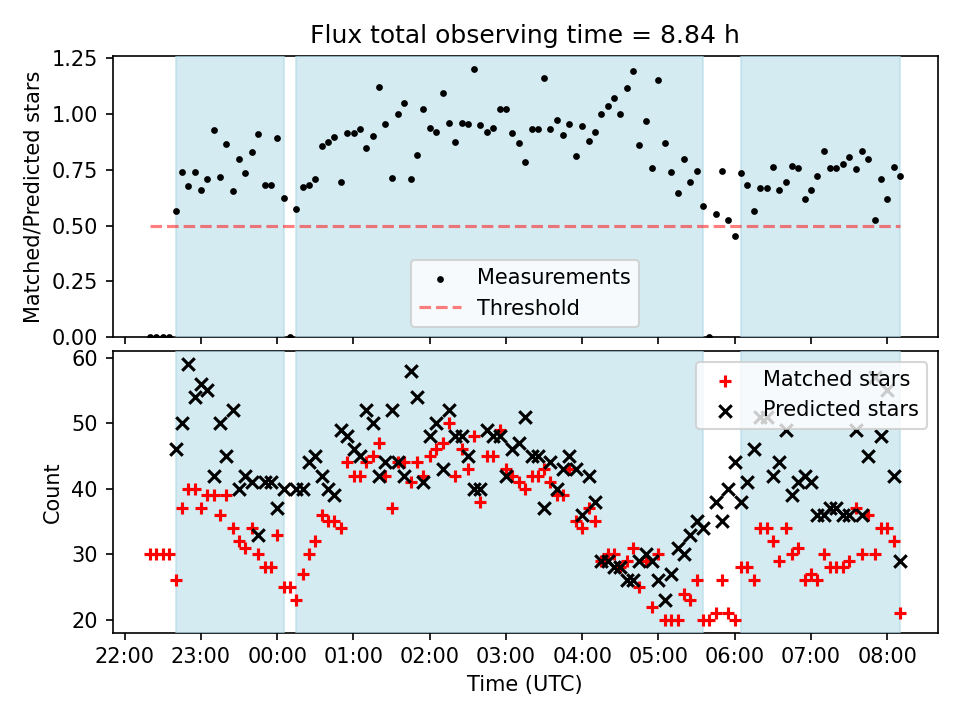 Flux total observing time = 8.84 h

Matched/Predicted stars

1.25
1.00
0.75
0.50
0.25
0.00

Measurements
Threshold

Count

60
50
40
30
20

Matched stars
Predicted stars

22:00 23:00 00:00 01:00 02:00 03:00 04:00 05:00 06:00 07:00 08:00

Time (UTC)